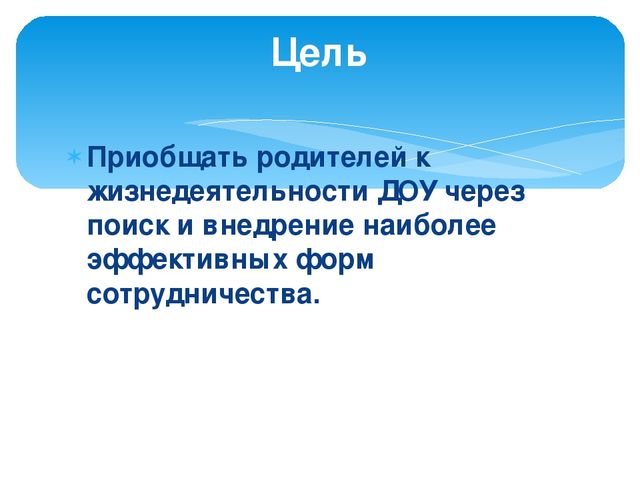 Цель

Приобщать родителей к жизнедеятельности ДОУ через поиск и внедрение наиболее эффективных форм сотрудничества.